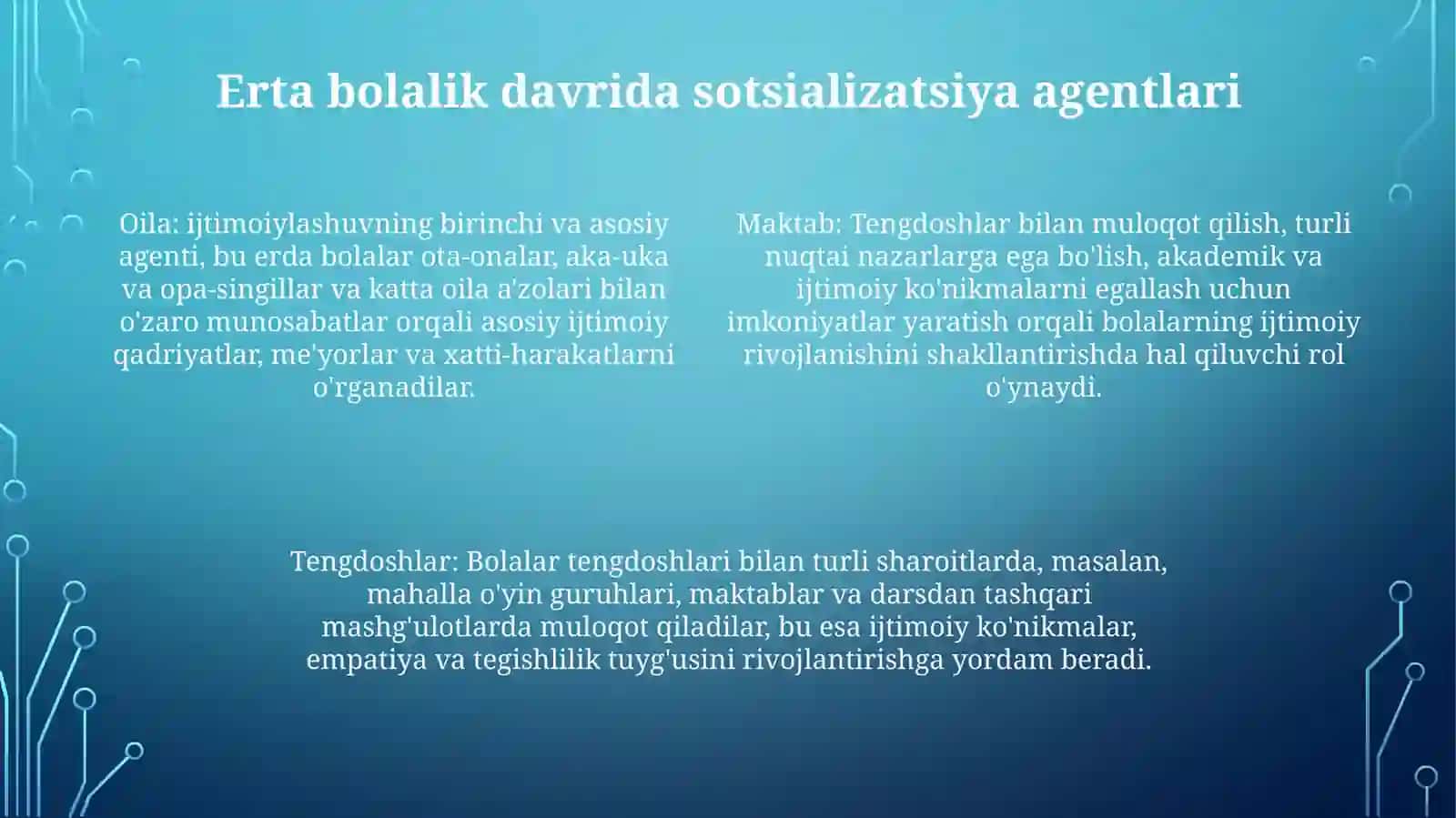 Erta bolalik davrida sotsializatsiya agentlari

Oila: ijtimoiylashuvning birinchi va asosiy agenti, bu erda bolalar ota-onalar, aka-uka va opa-singillar va katta oila a'zolari bilan o'zaro munosabatlar orqali asosiy ijtimoiy qadriyatlar, me'yorlar va xatti-harakatlarni o'rganadilar.

Maktab: Tengdoshlar bilan muloqot qilish, turli nuqtai nazarlarga ega bo'lish, akademik va ijtimoiy ko'nikmalarni egallash uchun imkoniyatlar yaratish orqali bolalarning ijtimoiy rivojlanishini shakllantirishda hal qiluvchi rol o'ynaydi.

Tengdoshlar: Bolalar tengdoshlari bilan turli sharoitlarda, masalan, mahalla o'yin guruhlari, maktablar va darsdan tashqari mashg'ulotlarda muloqot qiladilar, bu esa ijtimoiy ko'nikmalar, empatiya va tegishlilik tuyg'usini rivojlantirishga yordam beradi.